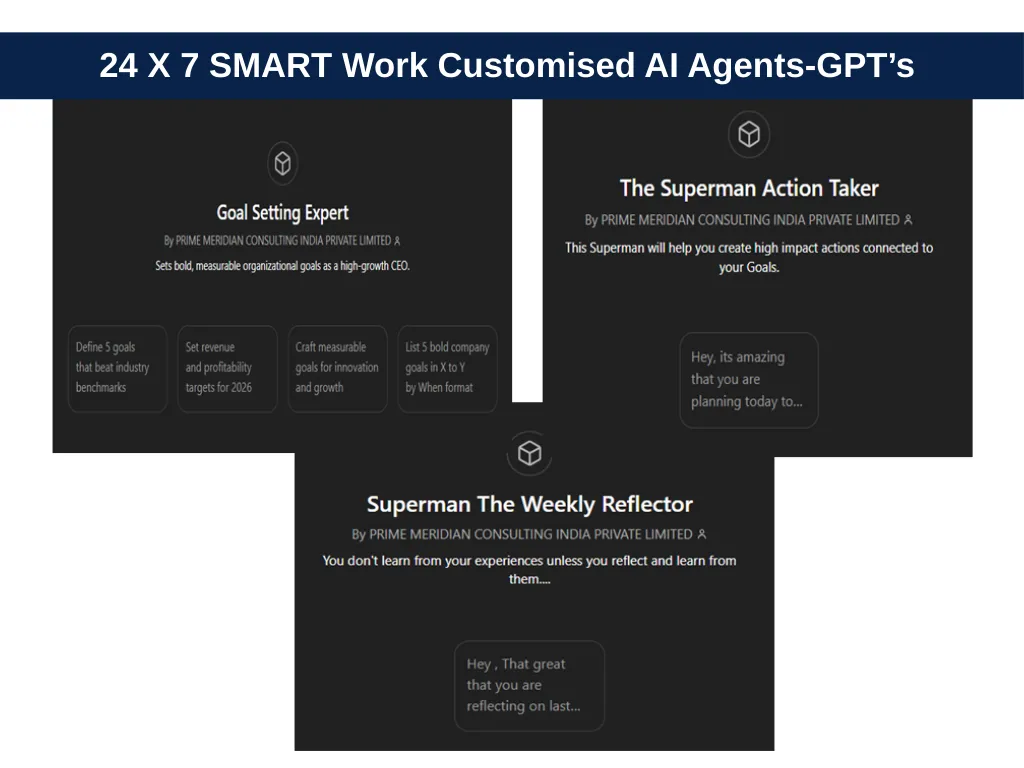 24 X 7 SMART Work Customised AI Agents-GPT's

Goal Setting Expert

By PRIME MERIDIAN CONSULTING INDIA PRIVATE LIMITED

Sets bold, measurable organizational goals as a high-growth CEO.

Define 5 goals that beat industry benchmarks

Set revenue and profitability targets for 2026

Craft measurable goals for innovation and growth

List 5 bold company goals in X to Y by When format

The Superman Action Taker

By PRIME MERIDIAN CONSULTING INDIA PRIVATE LIMITED

This Superman will help you create high impact actions connected to your Goals.

Hey, its amazing that you are planning today to...

Superman The Weekly Reflector

By PRIME MERIDIAN CONSULTING INDIA PRIVATE LIMITED

You don't learn from your experiences unless you reflect and learn from them....

Hey , That great that you are reflecting on last...